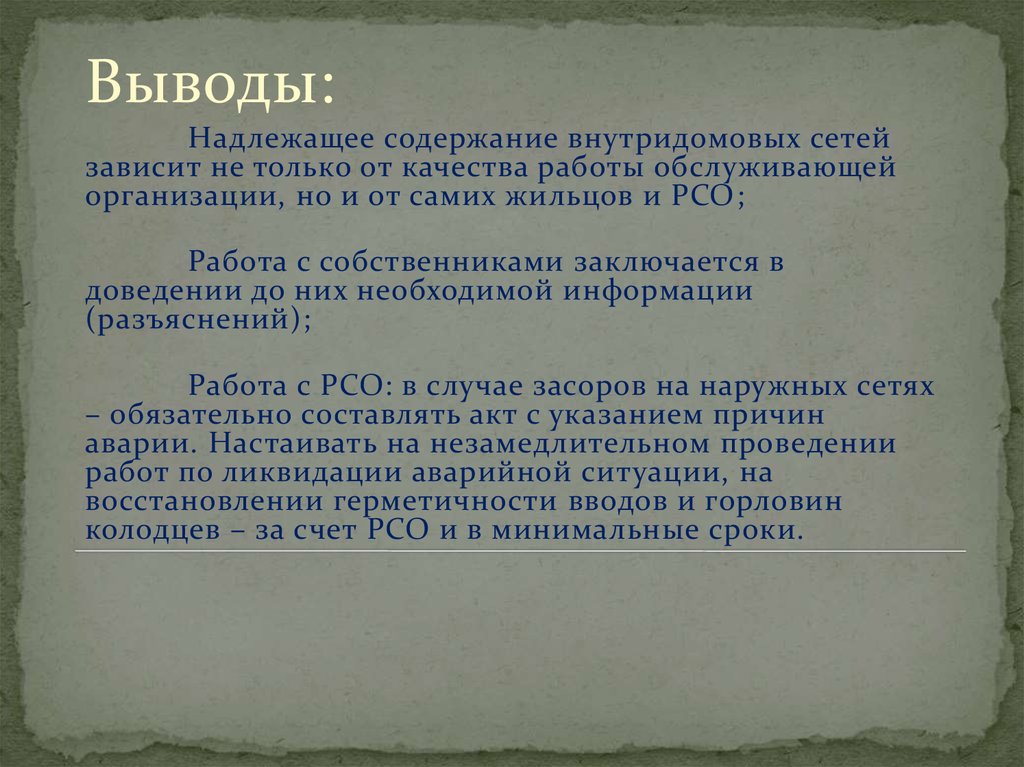 Выводы:

Надлежащее содержание внутридомовых сетей зависит не только от качества работы обслуживающей организации, но и от самих жильцов и РСО;

Работа с собственниками заключается в доведении до них необходимой информации (разъяснений);

Работа с РСО: в случае засоров на наружных сетях – обязательно составлять акт с указанием причин аварии. Настаивать на незамедлительном проведении работ по ликвидации аварийной ситуации, на восстановлении герметичности вводов и горловин колодцев – за счет РСО и в минимальные сроки.